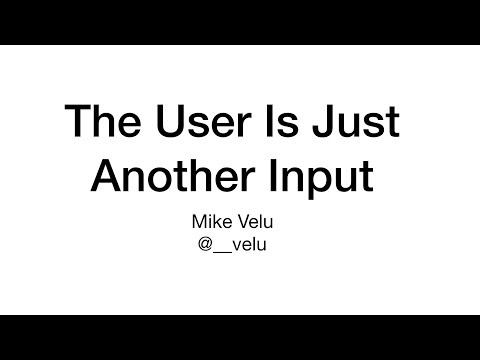 The User Is Just Another Input

Mike Velu
@__velu